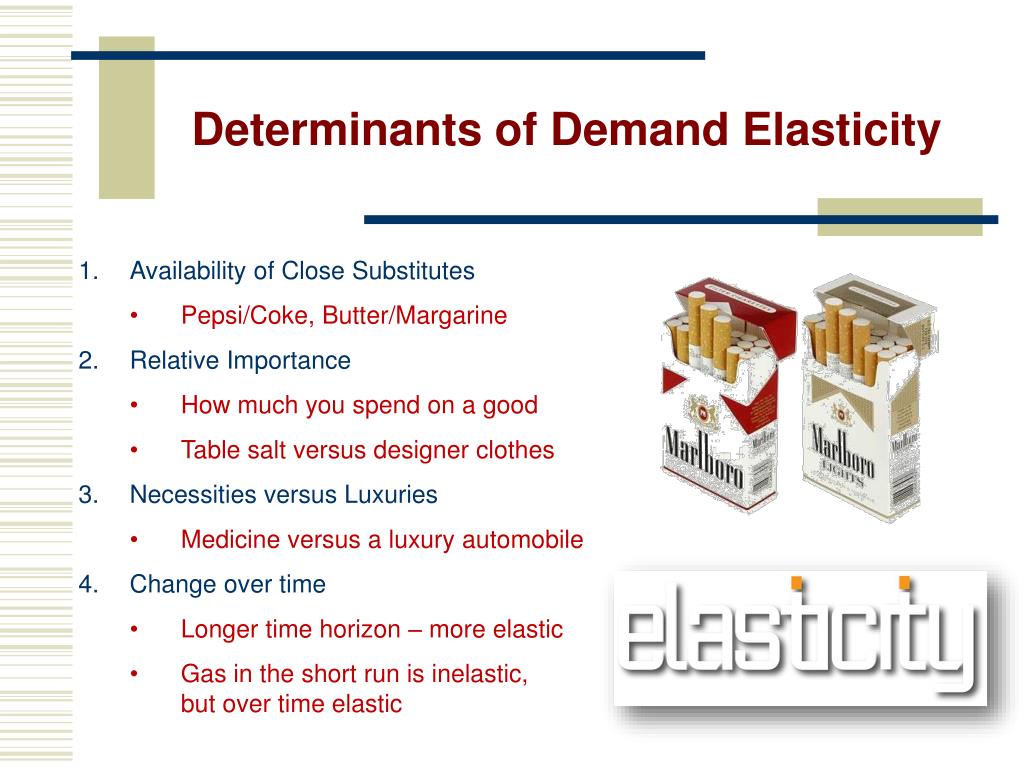 Determinants of Demand Elasticity

1. Availability of Close Substitutes
   • Pepsi/Coke, Butter/Margarine
2. Relative Importance
   • How much you spend on a good
   • Table salt versus designer clothes
3. Necessities versus Luxuries
   • Medicine versus a luxury automobile
4. Change over time
   • Longer time horizon – more elastic
   • Gas in the short run is inelastic, but over time elastic

Marlboro

Marlboro LIGHTS

elasticity